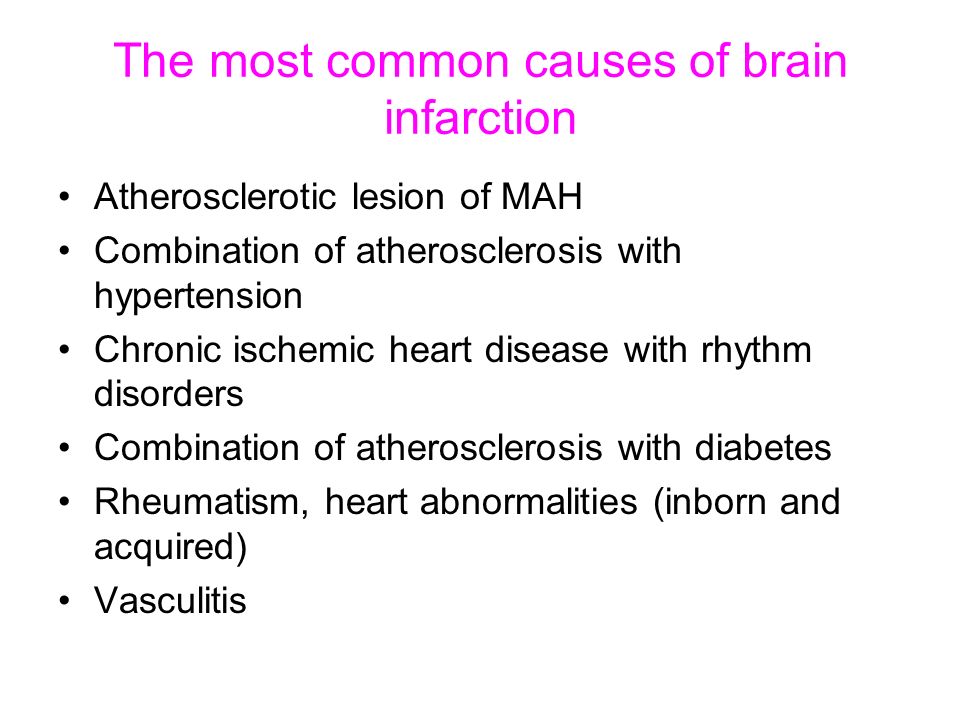 The most common causes of brain infarction

• Atherosclerotic lesion of MAH
• Combination of atherosclerosis with hypertension
• Chronic ischemic heart disease with rhythm disorders
• Combination of atherosclerosis with diabetes
• Rheumatism, heart abnormalities (inborn and acquired)
• Vasculitis